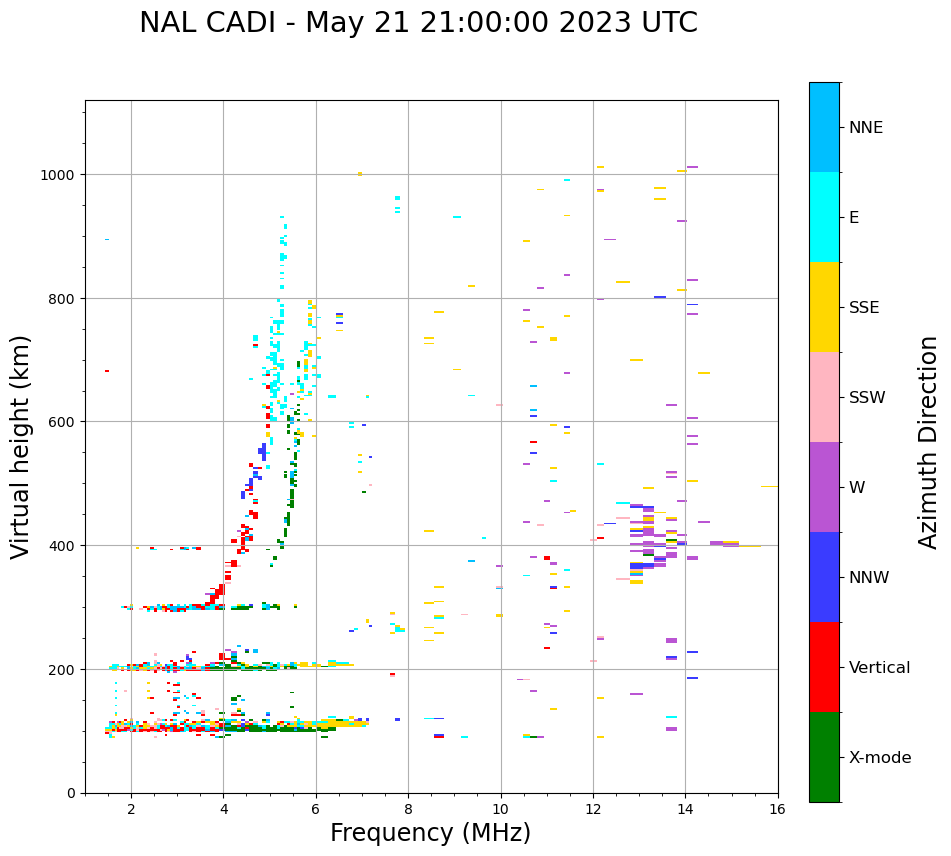 NAL CADI - May 21 21:00:00 2023 UTC

Virtual height (km)

1000
800
600
400
200
0

2
4
6
8
10
12
14
16

Frequency (MHz)

NNE
E
SSE
SSW
W
NNW
Vertical
X-mode

Azimuth Direction